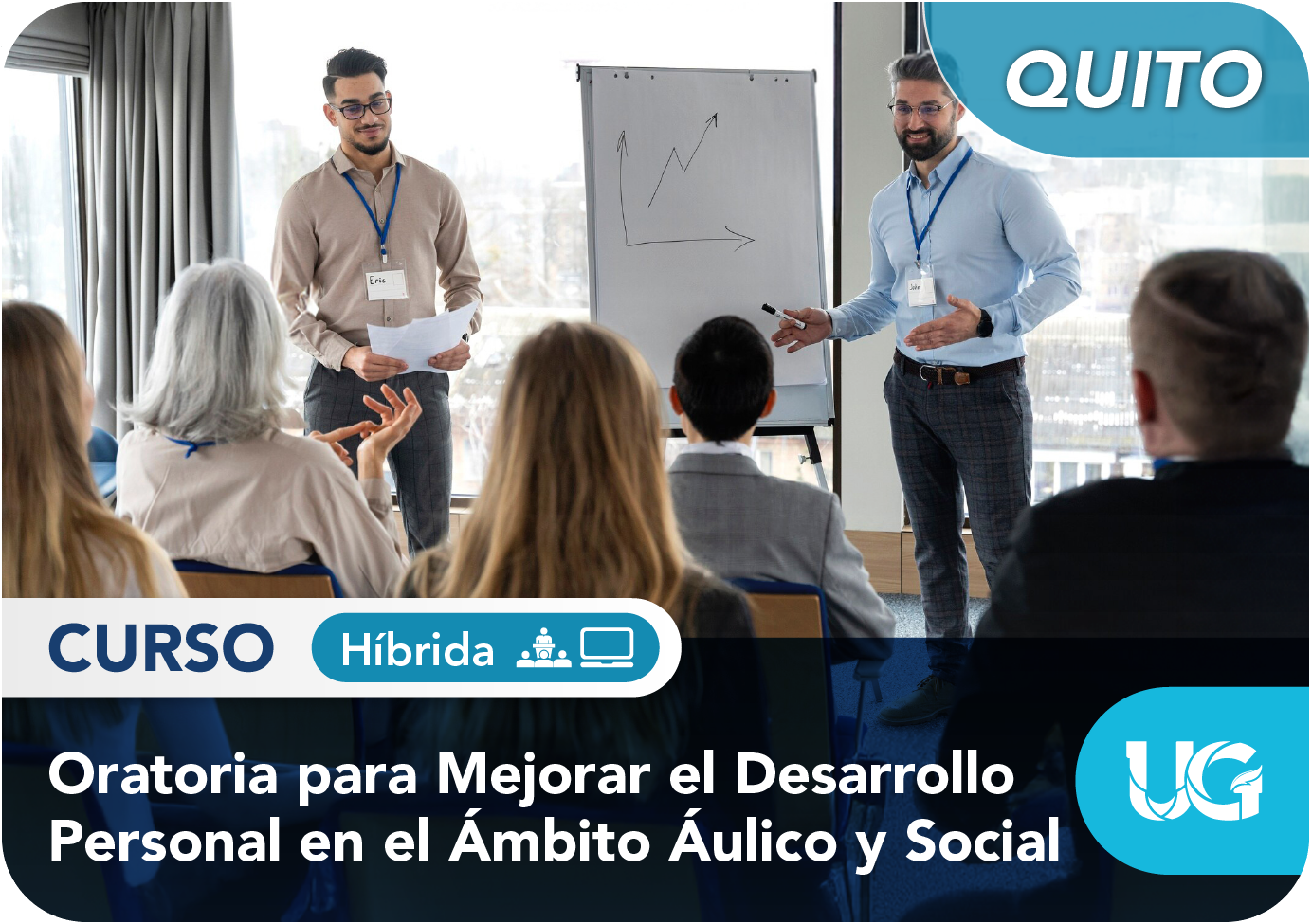 QUITO

Eric

John

CURSO Híbrida

Oratoria para Mejorar el Desarrollo Personal en el Ámbito Áulico y Social

UG